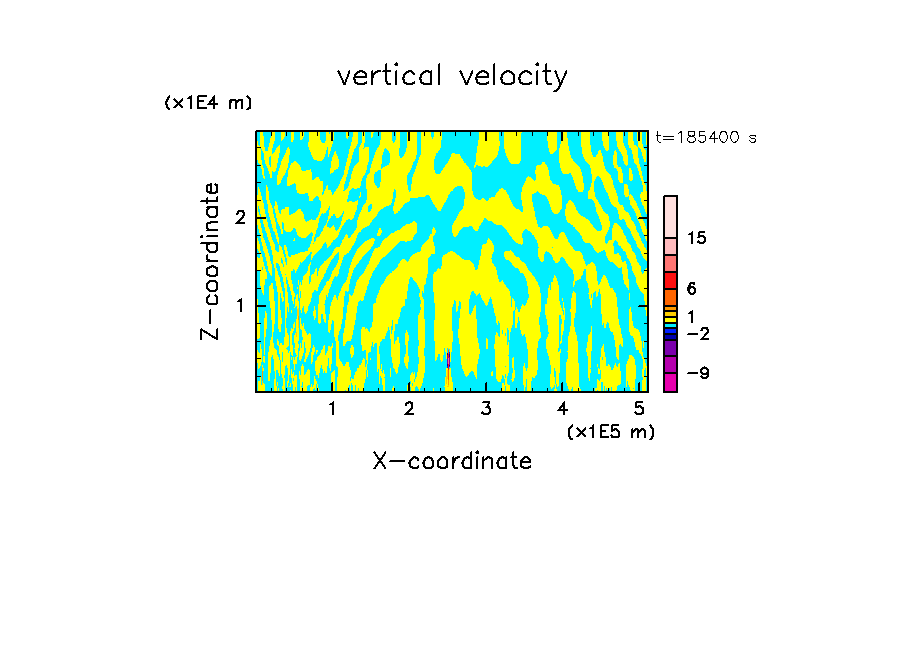 vertical velocity

(x1E4 m)

t=185400 s

Z-coordinate

2

1

15

6

1

−2

−9

1 2 3 4 5

(x1E5 m)

X-coordinate